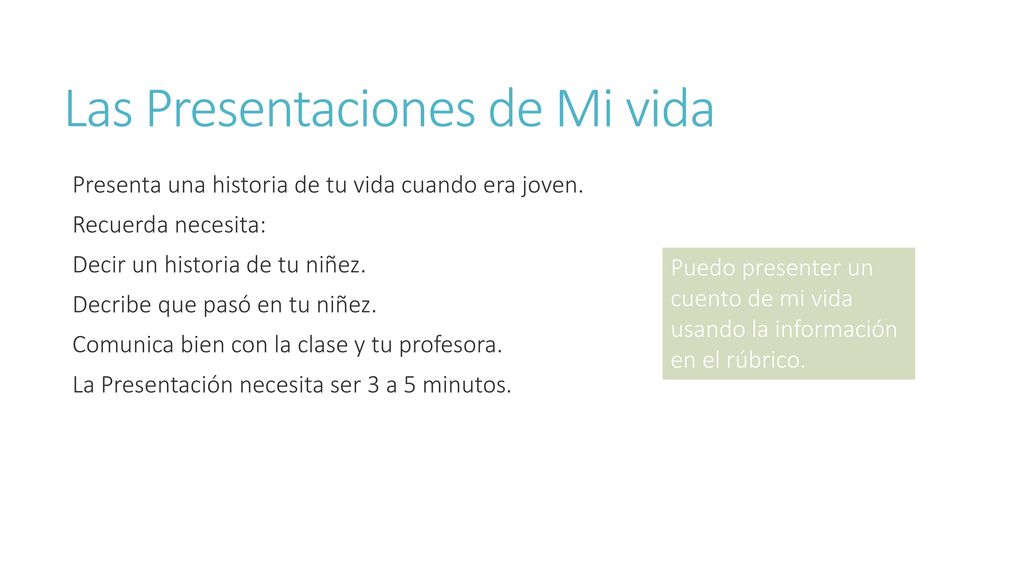 Las Presentaciones de Mi vida

Presenta una historia de tu vida cuando era joven.

Recuerda necesita:

Decir un historia de tu niñez.

Decribe que pasó en tu niñez.

Comunica bien con la clase y tu profesora.

La Presentación necesita ser 3 a 5 minutos.

Puedo presenter un cuento de mi vida usando la información en el rúbrico.